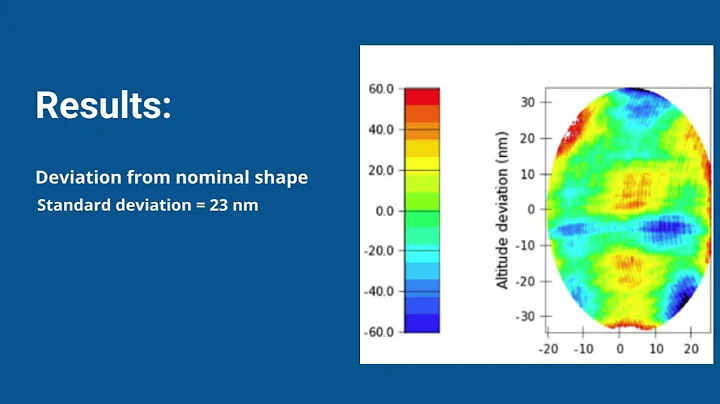 Results:

Deviation from nominal shape

Standard deviation = 23 nm

60.0
40.0
20.0
0.0
-20.0
-40.0
-60.0

Altitude deviation (nm)

30
20
10
0
-10
-20
-30

-20 -10 0 10 20